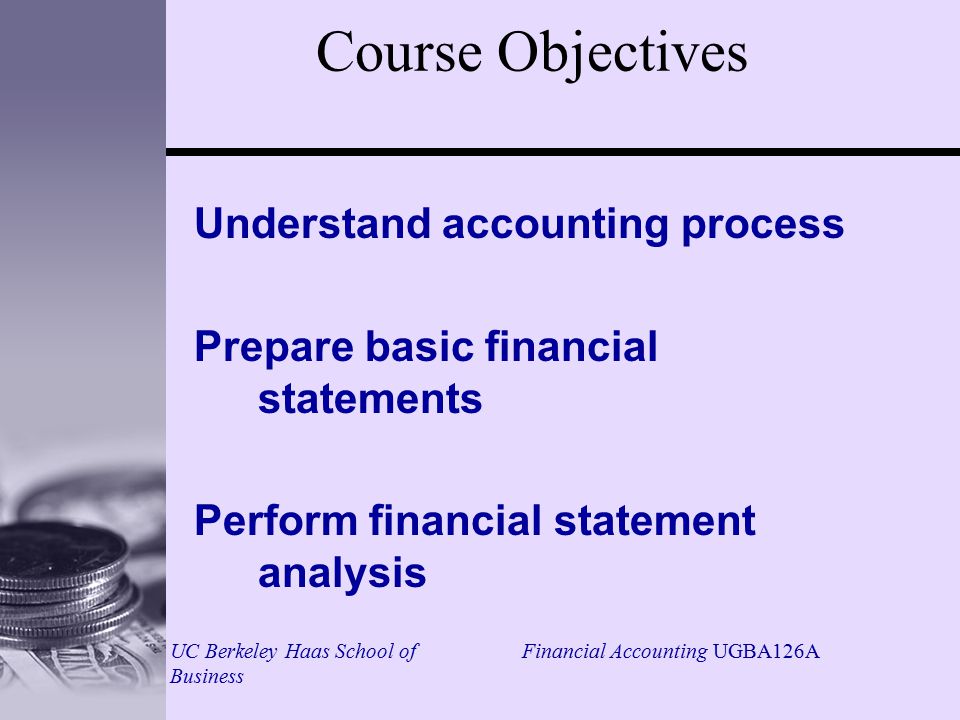 Course Objectives

Understand accounting process

Prepare basic financial statements

Perform financial statement analysis

UC Berkeley Haas School of Business

Financial Accounting UGBA126A